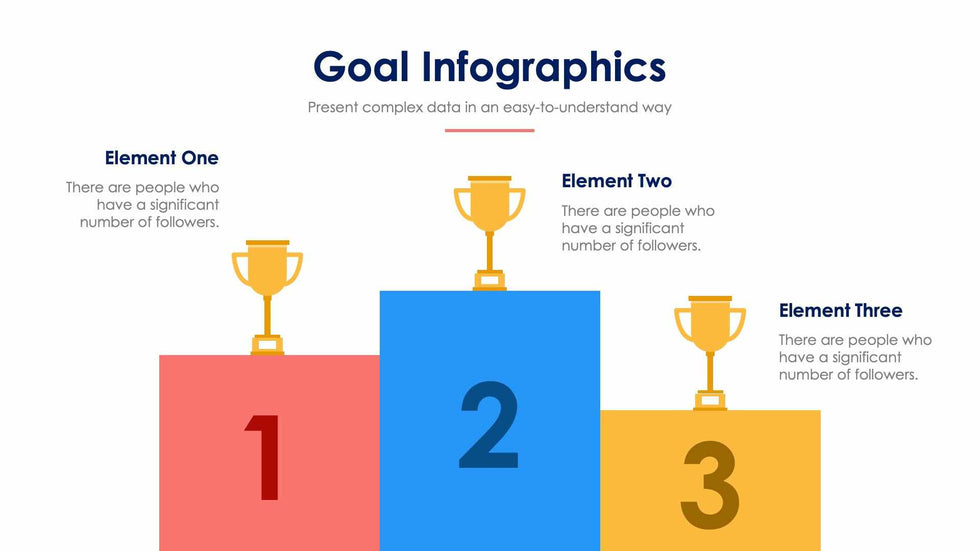 Goal Infographics

Present complex data in an easy-to-understand way

Element One

There are people who have a significant number of followers.

Element Two

There are people who have a significant number of followers.

Element Three

There are people who have a significant number of followers.

1

2

3